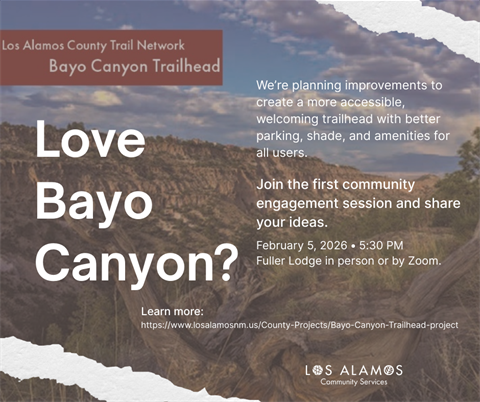 Los Alamos County Trail Network
Bayo Canyon Trailhead

Love Bayo Canyon?

We're planning improvements to create a more accessible, welcoming trailhead with better parking, shade, and amenities for all users.

Join the first community engagement session and share your ideas.

February 5, 2026 • 5:30 PM
Fuller Lodge in person or by Zoom.

Learn more:
https://www.losalamosnm.us/County-Projects/Bayo-Canyon-Trailhead-project

LOS ALAMOS
Community Services